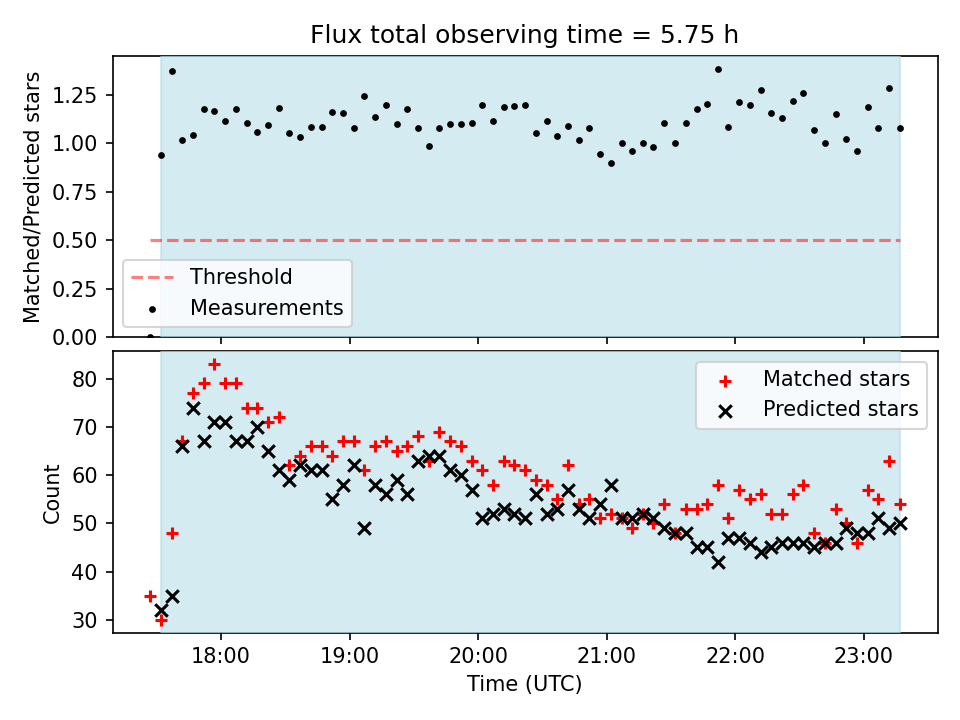 Flux total observing time = 5.75 h

Matched/Predicted stars

1.25
1.00
0.75
0.50
0.25
0.00

Threshold
Measurements

Count

80
70
60
50
40
30

Matched stars
Predicted stars

18:00
19:00
20:00
21:00
22:00
23:00

Time (UTC)